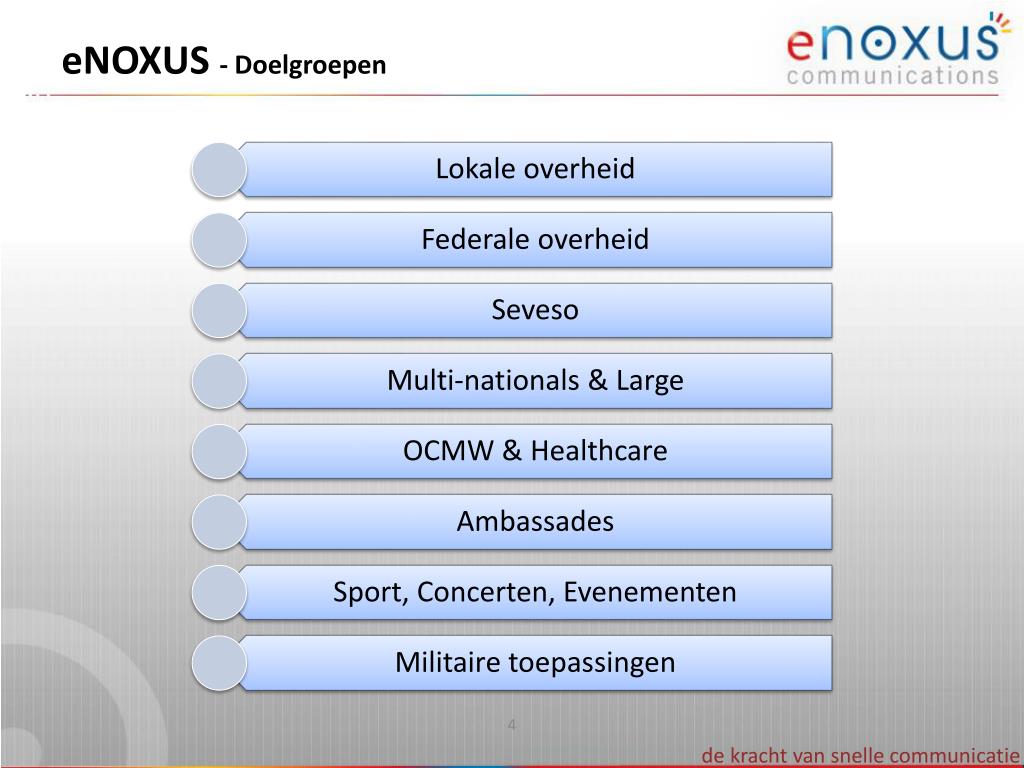 eNOXUS - Doelgroepen

enoxus communications

Lokale overheid

Federale overheid

Seveso

Multi-nationals & Large

OCMW & Healthcare

Ambassades

Sport, Concerten, Evenementen

Militaire toepassingen

4

de kracht van snelle communicatie